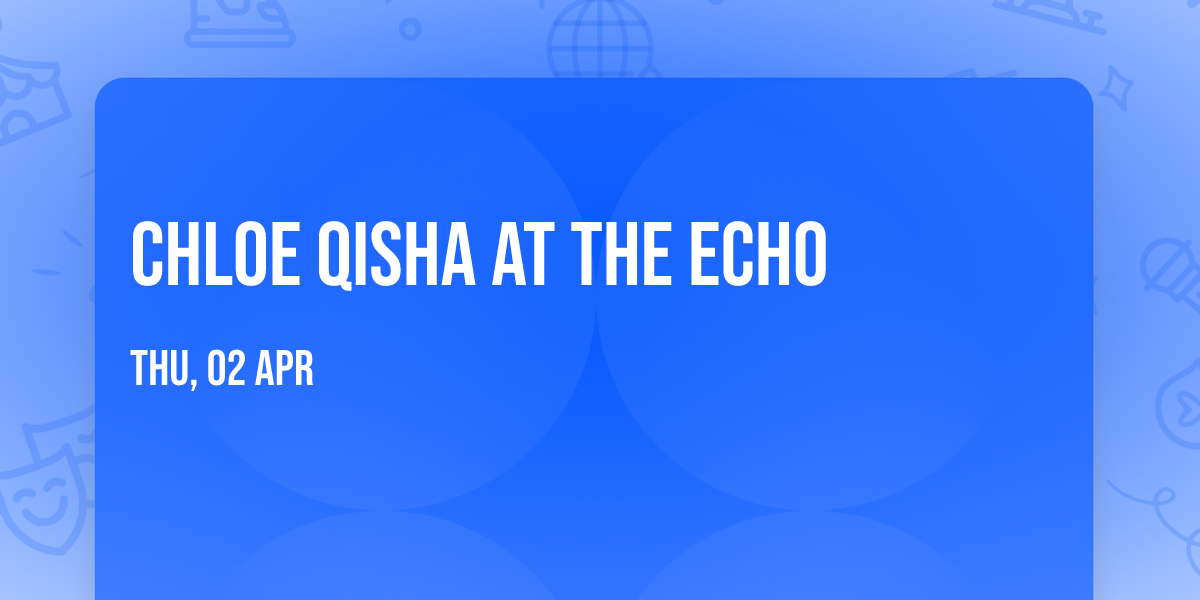 CHLOE QISHA AT THE ECHO

THU, 02 APR